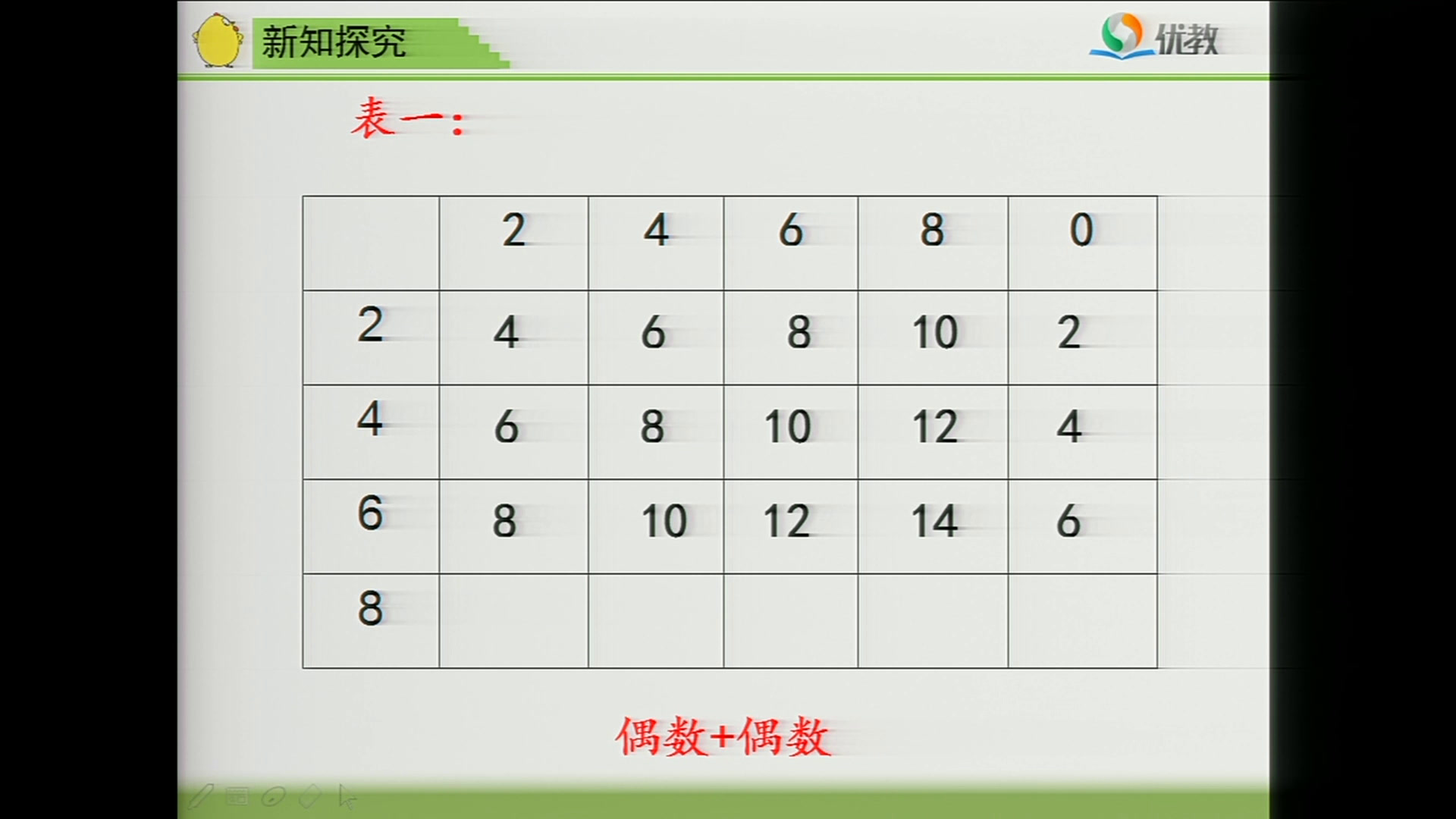 新知探究

优教

表一：

|  | 2 | 4 | 6 | 8 | 0 |
|---|---|---|---|---|---|
| 2 | 4 | 6 | 8 | 10 | 2 |
| 4 | 6 | 8 | 10 | 12 | 4 |
| 6 | 8 | 10 | 12 | 14 | 6 |
| 8 |  |  |  |  |  |

偶数+偶数